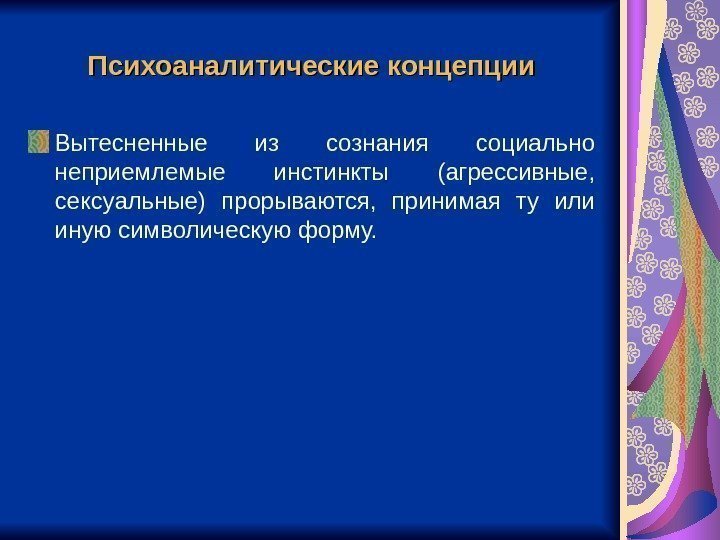 Психоаналитические концепции

Вытесненные из сознания социально неприемлемые инстинкты (агрессивные, сексуальные) прорываются, принимая ту или иную символическую форму.